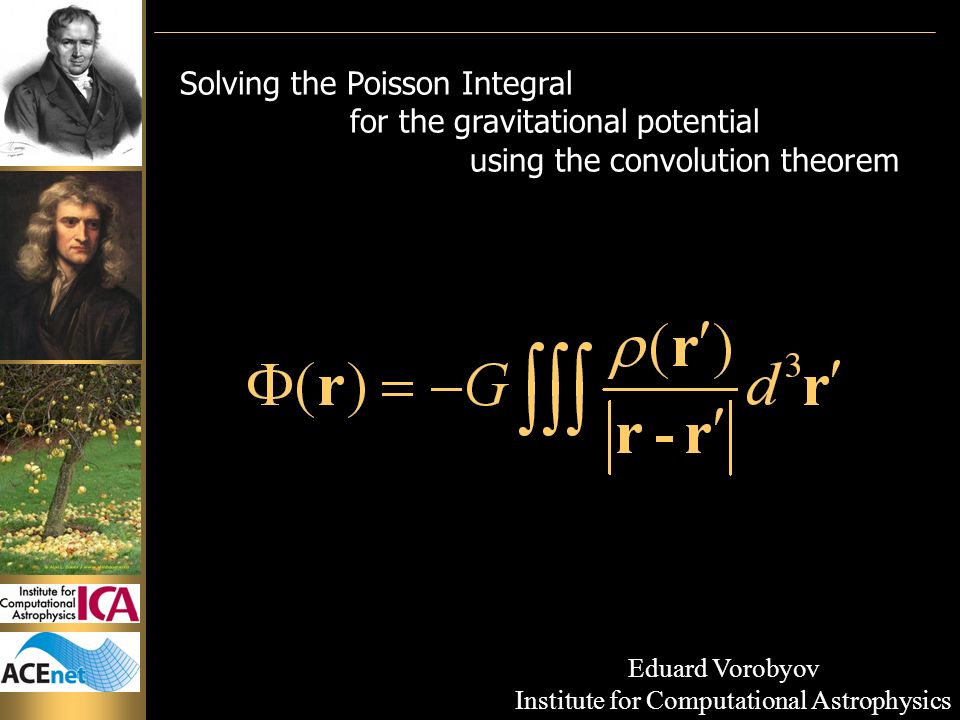 Solving the Poisson Integral
for the gravitational potential
using the convolution theorem

$\Phi(\mathbf{r}) = -G \iiint \frac{\rho(\mathbf{r}')}{|\mathbf{r} - \mathbf{r}'|} d^3\mathbf{r}'$

Institute for Computational Astrophysics ICA

ACEnet

Eduard Vorobyov
Institute for Computational Astrophysics